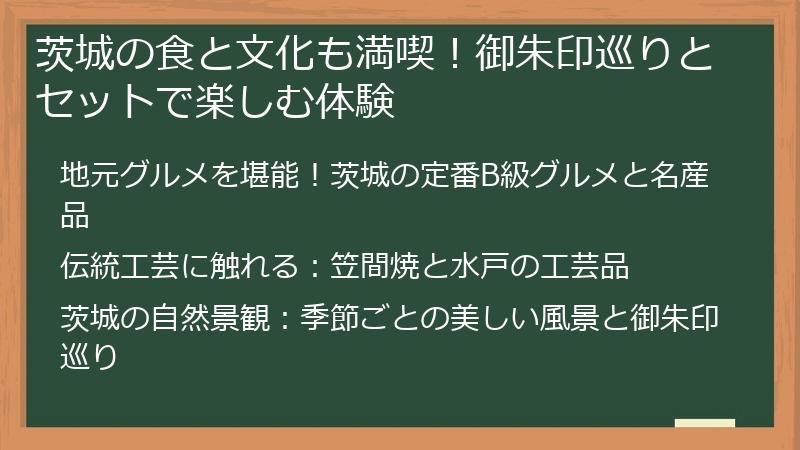 茨城の食と文化も満喫！御朱印巡りとセットで楽しむ体験

地元グルメを堪能！茨城の定番B級グルメと名産品

伝統工芸に触れる：笠間焼と水戸の工芸品

茨城の自然景観：季節ごとの美しい風景と御朱印巡り